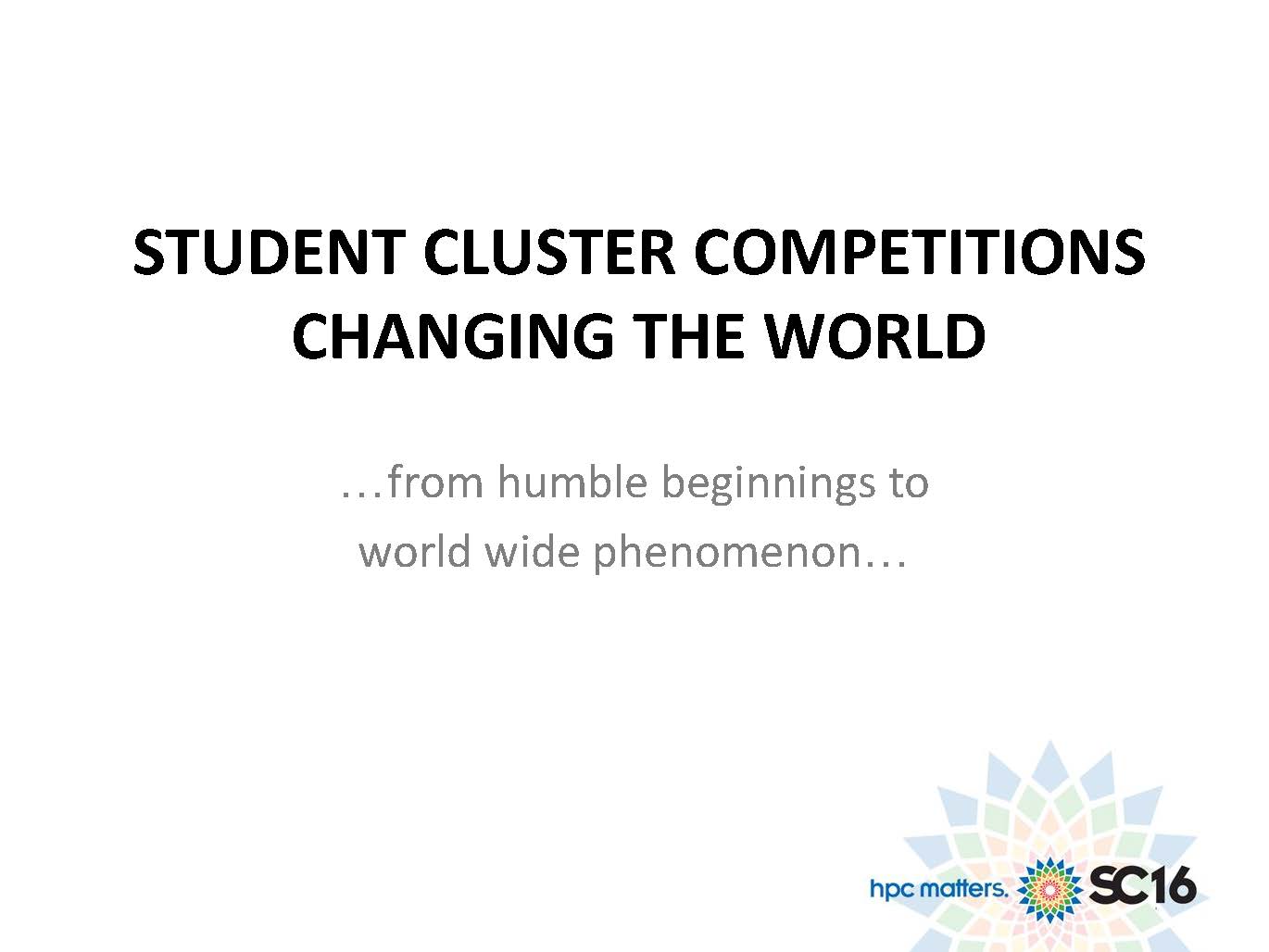 STUDENT CLUSTER COMPETITIONS CHANGING THE WORLD

…from humble beginnings to world wide phenomenon…

hpc matters. SC16